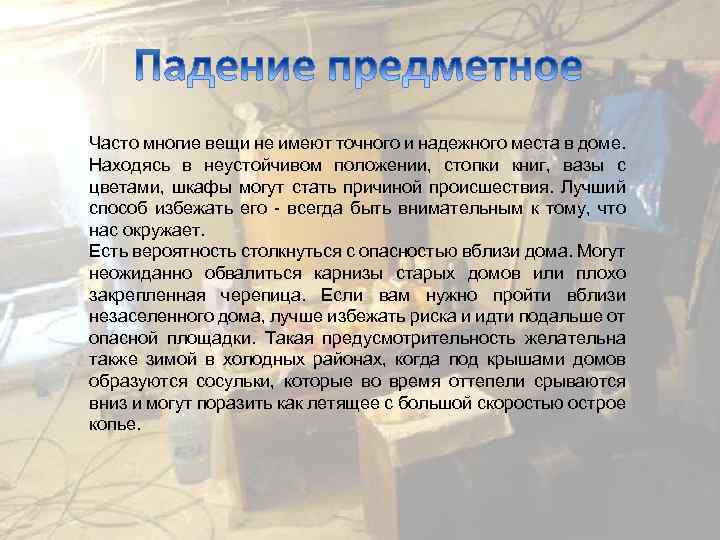 Падение предметное

Часто многие вещи не имеют точного и надежного места в доме. Находясь в неустойчивом положении, стопки книг, вазы с цветами, шкафы могут стать причиной происшествия. Лучший способ избежать его - всегда быть внимательным к тому, что нас окружает.
Есть вероятность столкнуться с опасностью вблизи дома. Могут неожиданно обвалиться карнизы старых домов или плохо закрепленная черепица. Если вам нужно пройти вблизи незаселенного дома, лучше избежать риска и идти подальше от опасной площадки. Такая предусмотрительность желательна также зимой в холодных районах, когда под крышами домов образуются сосульки, которые во время оттепели срываются вниз и могут поразить как летящее с большой скоростью острое копье.